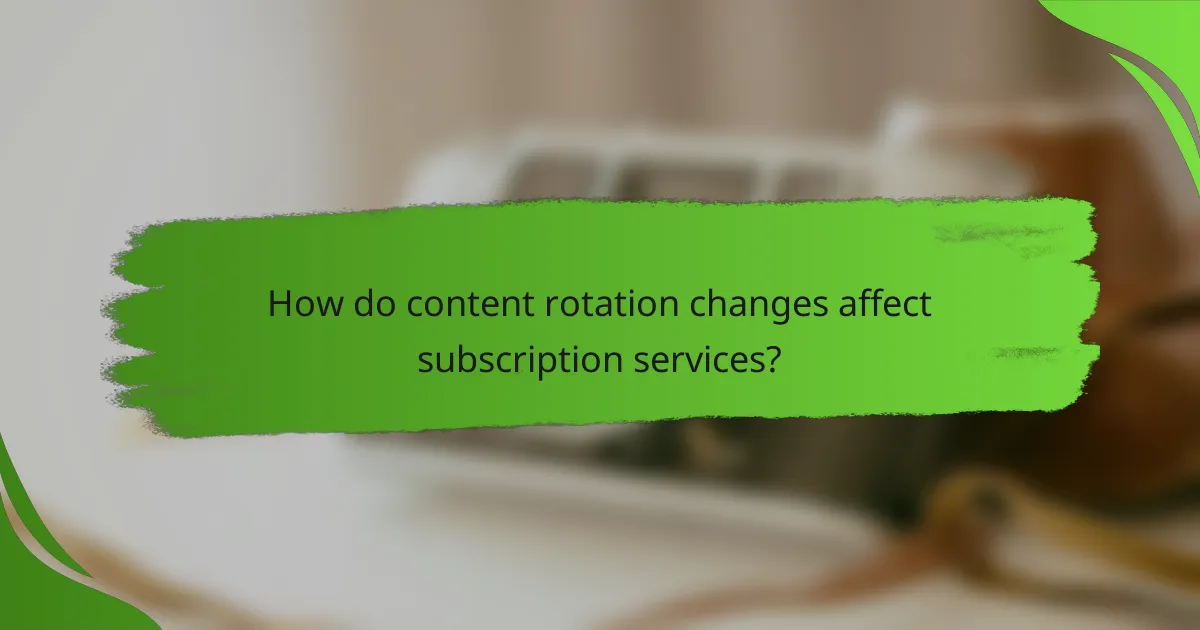 How do content rotation changes affect subscription services?